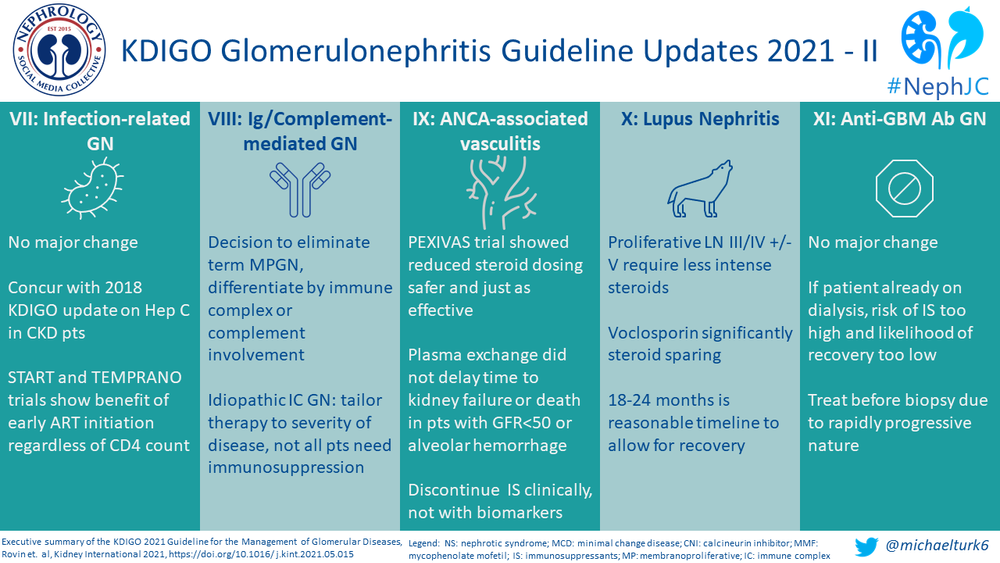 NEPHROLOGY
EST 2015
SOCIAL MEDIA COLLECTIVE

KDIGO Glomerulonephritis Guideline Updates 2021 - II

#NephJC

VII: Infection-related GN

No major change

Concur with 2018 KDIGO update on Hep C in CKD pts

START and TEMPRANO trials show benefit of early ART initiation regardless of CD4 count

VIII: Ig/Complement-mediated GN

Decision to eliminate term MPGN, differentiate by immune complex or complement involvement

Idiopathic IC GN: tailor therapy to severity of disease, not all pts need immunosuppression

IX: ANCA-associated vasculitis

PEXIVAS trial showed reduced steroid dosing safer and just as effective

Plasma exchange did not delay time to kidney failure or death in pts with GFR<50 or alveolar hemorrhage

Discontinue IS clinically, not with biomarkers

X: Lupus Nephritis

Proliferative LN III/IV +/- V require less intense steroids

Voclosporin significantly steroid sparing

18-24 months is reasonable timeline to allow for recovery

XI: Anti-GBM Ab GN

No major change

If patient already on dialysis, risk of IS too high and likelihood of recovery too low

Treat before biopsy due to rapidly progressive nature

Executive summary of the KDIGO 2021 Guideline for the Management of Glomerular Diseases, Rovin et. al, Kidney International 2021, https://doi.org/10.1016/j.kint.2021.05.015

Legend: NS: nephrotic syndrome; MCD: minimal change disease; CNI: calcineurin inhibitor; MMF: mycophenolate mofetil; IS: immunosuppressants; MP: membranoproliferative; IC: immune complex

@michaelturk6